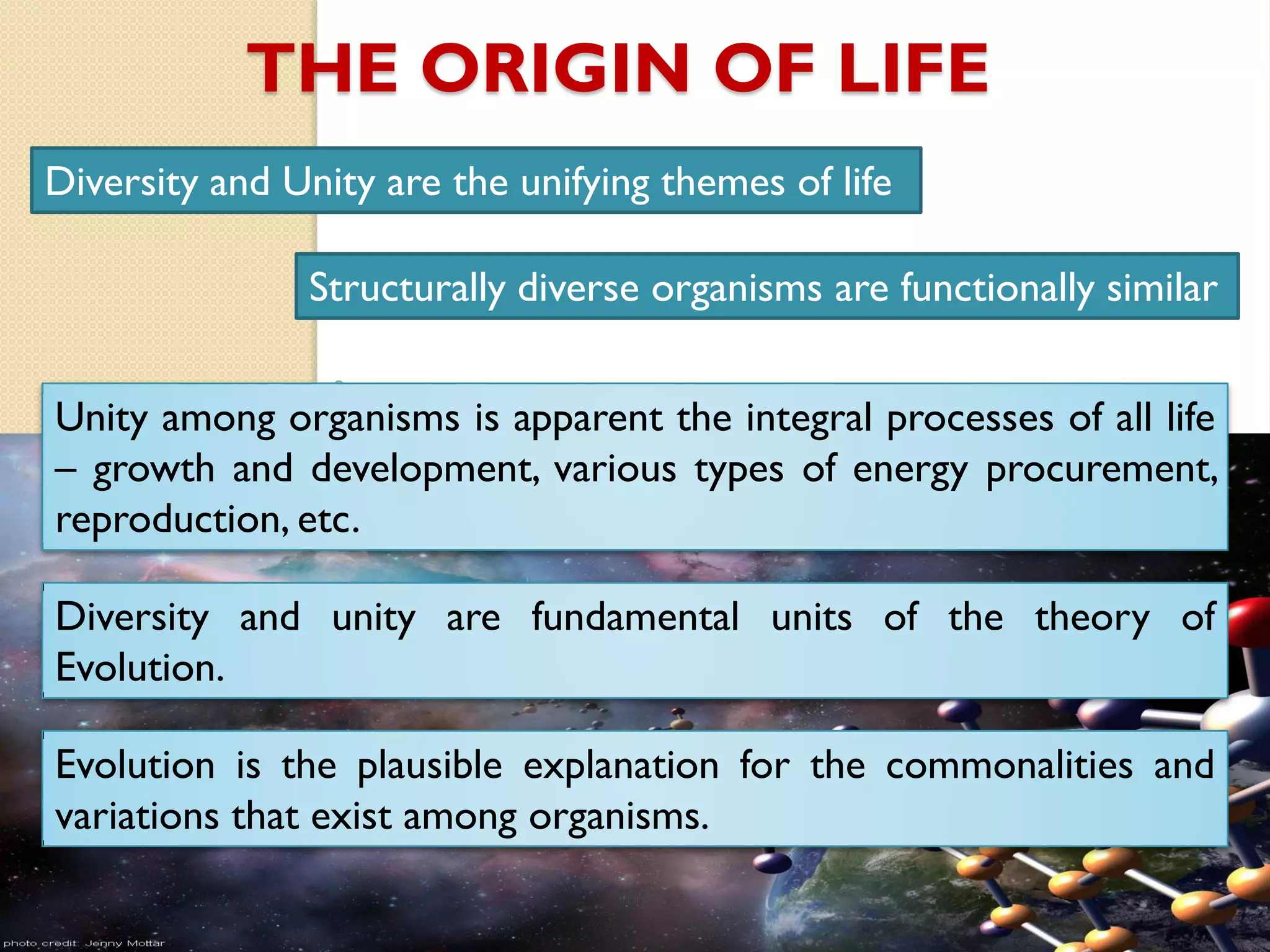 THE ORIGIN OF LIFE

Diversity and Unity are the unifying themes of life

Structurally diverse organisms are functionally similar

Unity among organisms is apparent the integral processes of all life – growth and development, various types of energy procurement, reproduction, etc.

Diversity and unity are fundamental units of the theory of Evolution.

Evolution is the plausible explanation for the commonalities and variations that exist among organisms.

photo credit: Jenny Mottar